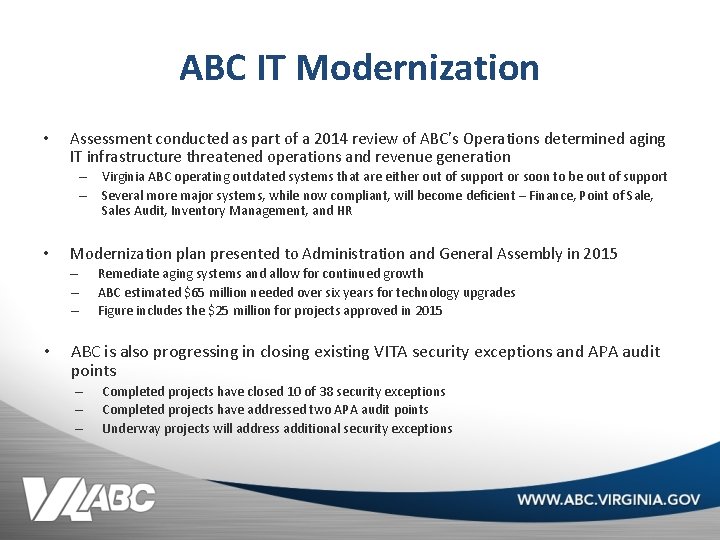 ABC IT Modernization

• Assessment conducted as part of a 2014 review of ABC's Operations determined aging IT infrastructure threatened operations and revenue generation
– Virginia ABC operating outdated systems that are either out of support or soon to be out of support
– Several more major systems, while now compliant, will become deficient – Finance, Point of Sale, Sales Audit, Inventory Management, and HR

• Modernization plan presented to Administration and General Assembly in 2015
– Remediate aging systems and allow for continued growth
– ABC estimated $65 million needed over six years for technology upgrades
– Figure includes the $25 million for projects approved in 2015

• ABC is also progressing in closing existing VITA security exceptions and APA audit points
– Completed projects have closed 10 of 38 security exceptions
– Completed projects have addressed two APA audit points
– Underway projects will address additional security exceptions

VA ABC

WWW.ABC.VIRGINIA.GOV